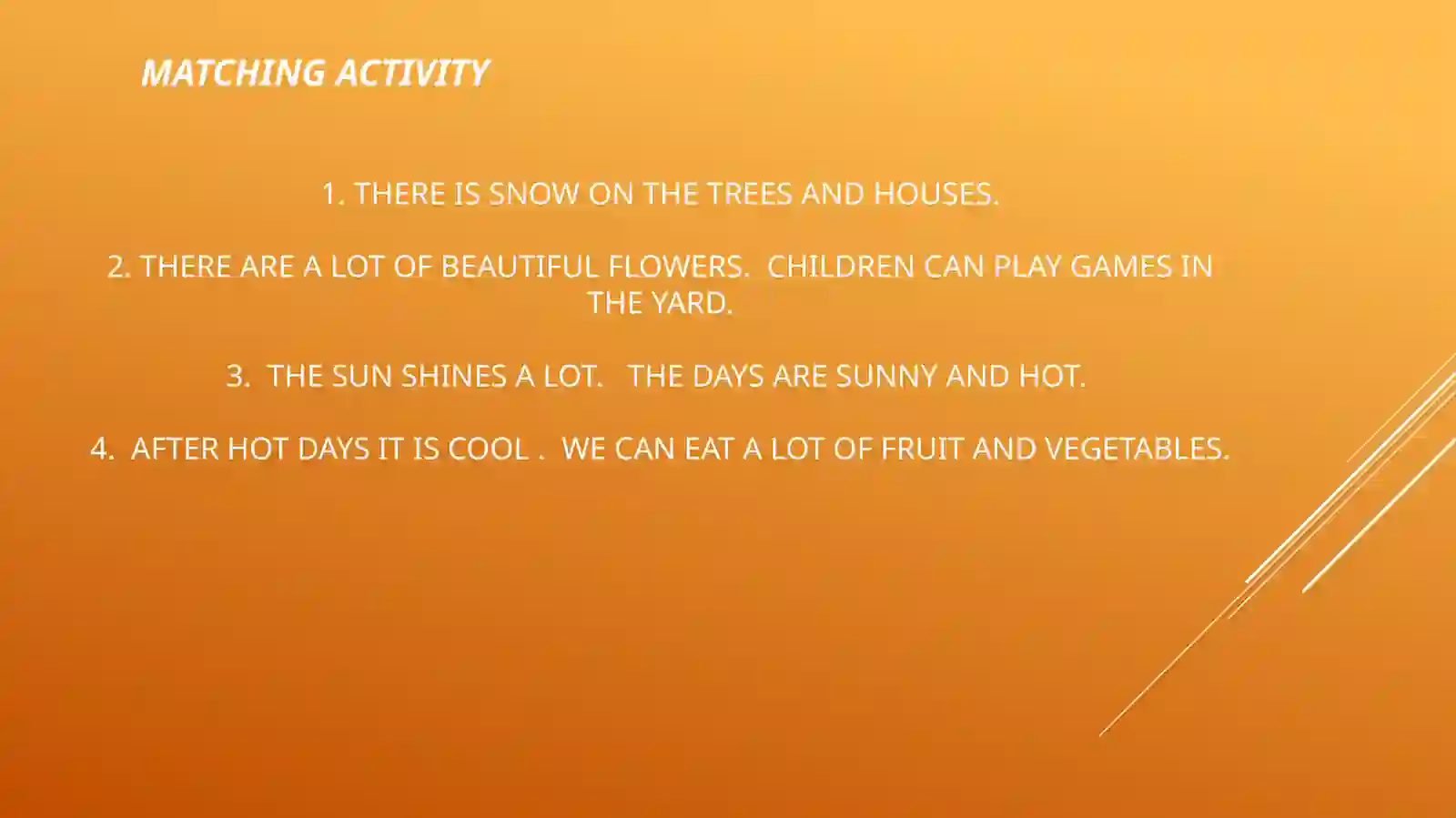 MATCHING ACTIVITY

1. THERE IS SNOW ON THE TREES AND HOUSES.

2. THERE ARE A LOT OF BEAUTIFUL FLOWERS. CHILDREN CAN PLAY GAMES IN THE YARD.

3. THE SUN SHINES A LOT. THE DAYS ARE SUNNY AND HOT.

4. AFTER HOT DAYS IT IS COOL . WE CAN EAT A LOT OF FRUIT AND VEGETABLES.